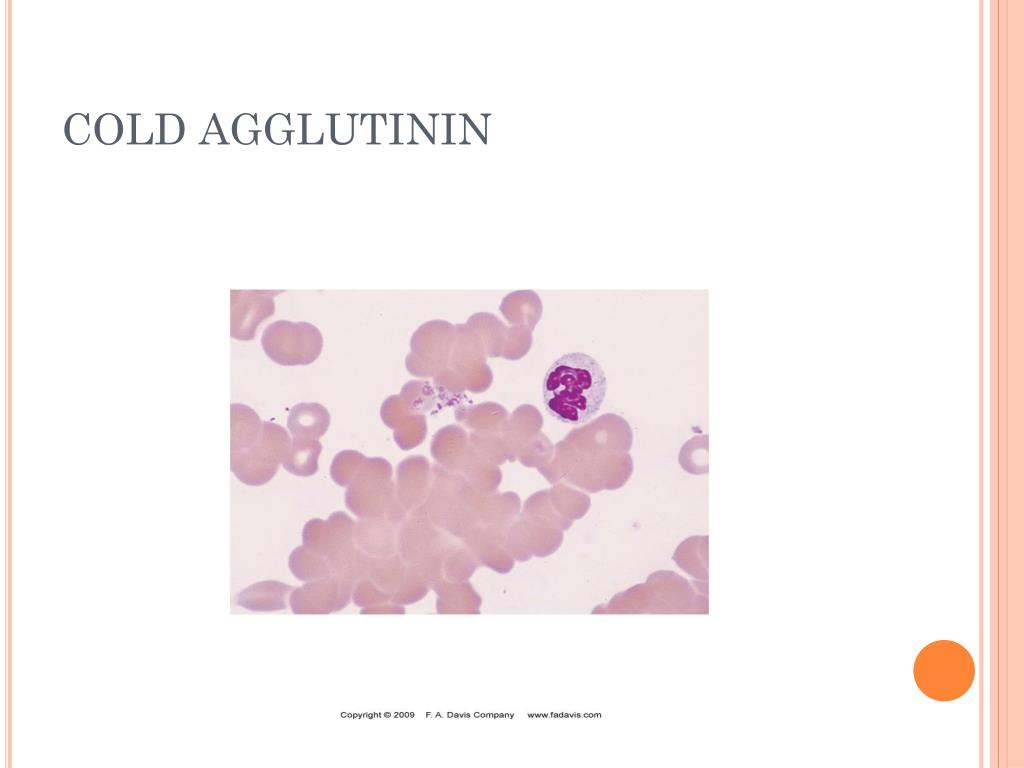 COLD AGGLUTININ

Copyright © 2009 F. A. Davis Company www.fadavis.com